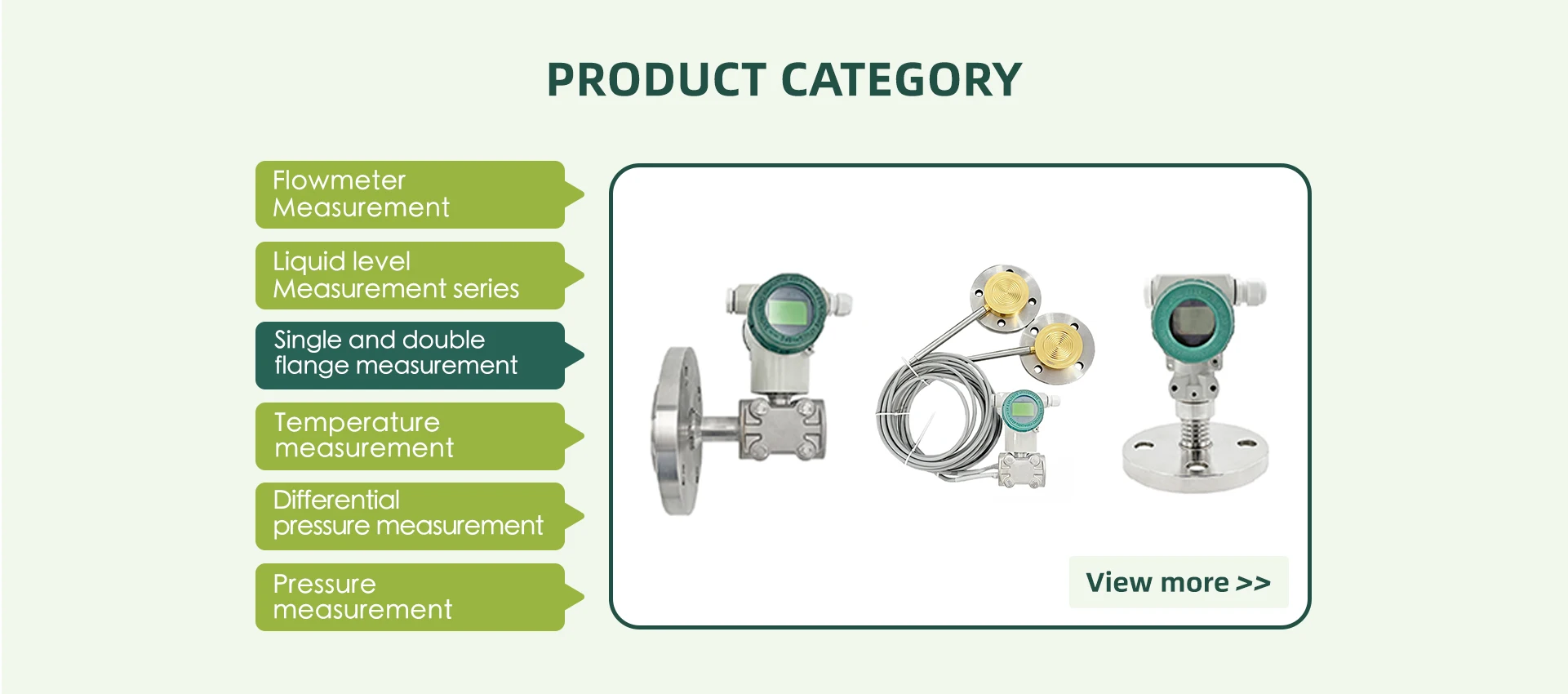 PRODUCT CATEGORY

Flowmeter Measurement

Liquid level Measurement series

Single and double flange measurement

Temperature measurement

Differential pressure measurement

Pressure measurement

View more >>